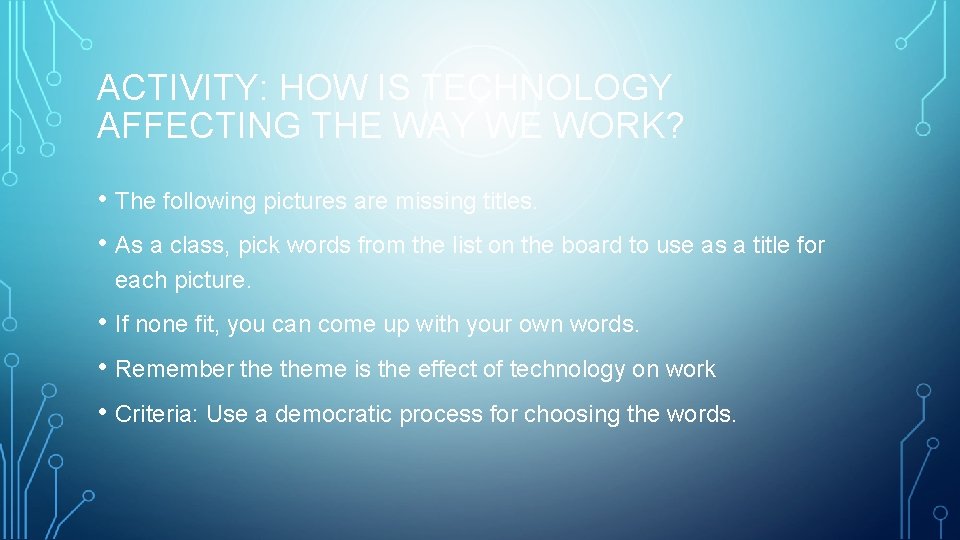 ACTIVITY: HOW IS TECHNOLOGY AFFECTING THE WAY WE WORK?

• The following pictures are missing titles.

• As a class, pick words from the list on the board to use as a title for each picture.

• If none fit, you can come up with your own words.

• Remember the theme is the effect of technology on work

• Criteria: Use a democratic process for choosing the words.